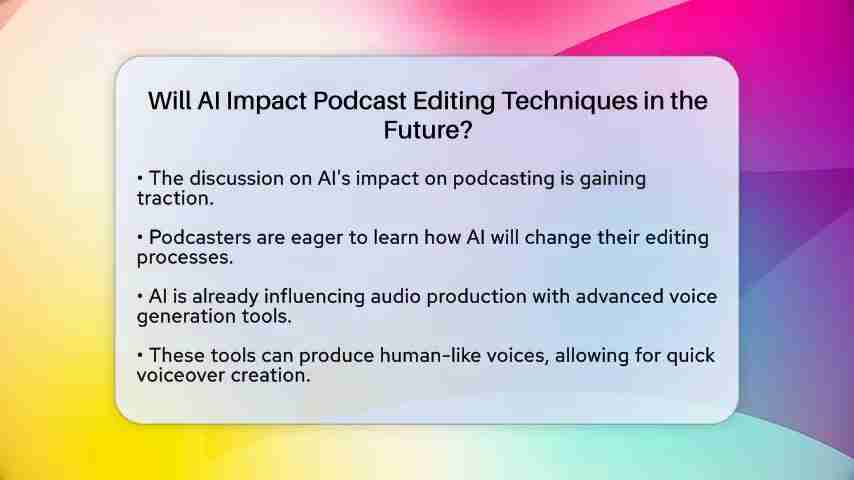 Will AI Impact Podcast Editing Techniques in the Future?

• The discussion on AI's impact on podcasting is gaining traction.

• Podcasters are eager to learn how AI will change their editing processes.

• AI is already influencing audio production with advanced voice generation tools.

• These tools can produce human-like voices, allowing for quick voiceover creation.